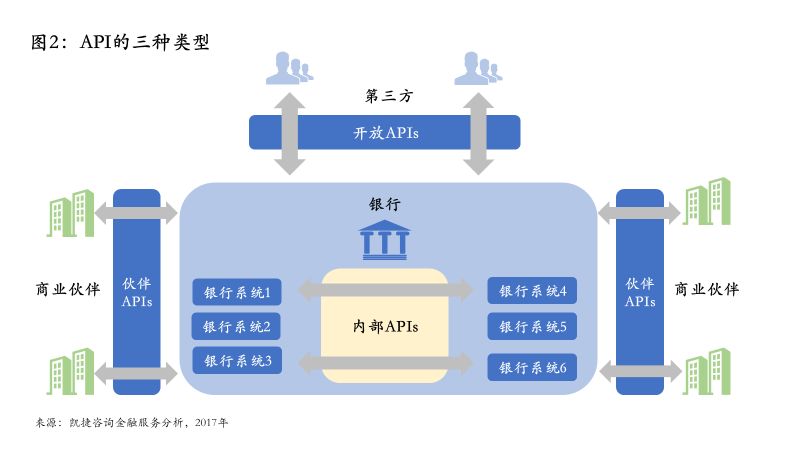 图2：API的三种类型

第三方

开放APIs

银行

商业伙伴

伙伴APIs

银行系统1

银行系统2

银行系统3

内部APIs

银行系统4

银行系统5

银行系统6

伙伴APIs

商业伙伴

来源：凯捷咨询金融服务分析，2017年